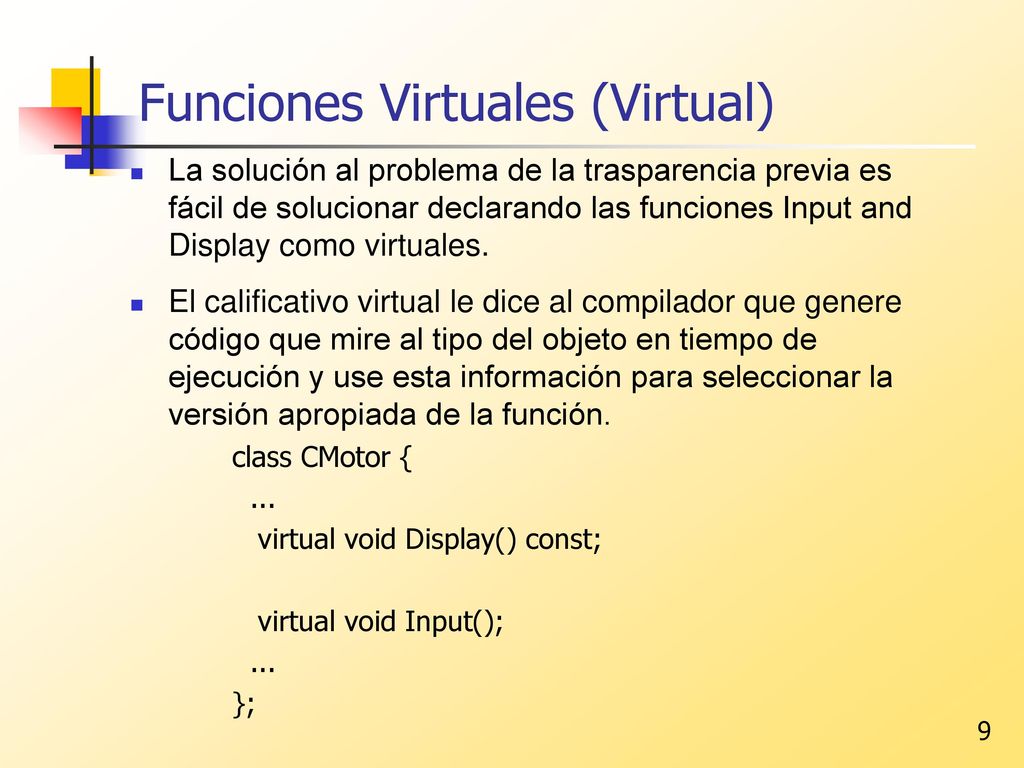 Funciones Virtuales (Virtual)

La solución al problema de la trasparencia previa es fácil de solucionar declarando las funciones Input and Display como virtuales.

El calificativo virtual le dice al compilador que genere código que mire al tipo del objeto en tiempo de ejecución y use esta información para seleccionar la versión apropiada de la función.

class CMotor {
...
virtual void Display() const;

virtual void Input();
...
};

9